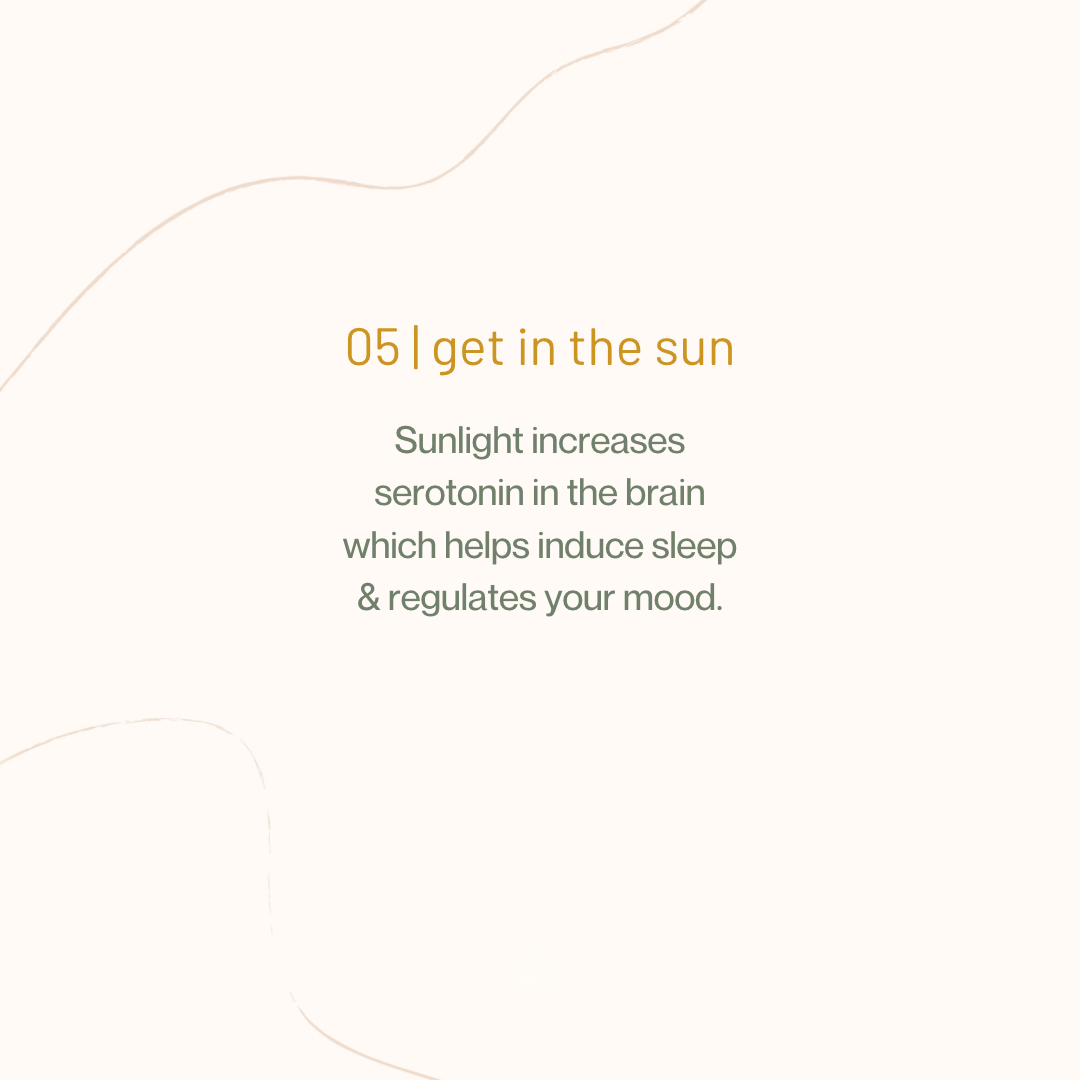 05 | get in the sun

Sunlight increases serotonin in the brain which helps induce sleep & regulates your mood.